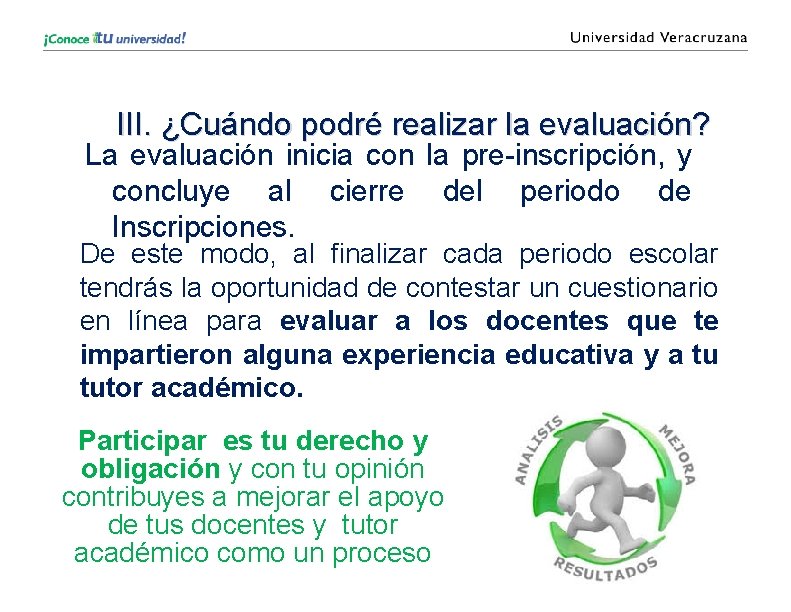 ¡Conoce tu universidad!

Universidad Veracruzana

III. ¿Cuándo podré realizar la evaluación?

La evaluación inicia con la pre-inscripción, y concluye al cierre del periodo de Inscripciones.

De este modo, al finalizar cada periodo escolar tendrás la oportunidad de contestar un cuestionario en línea para evaluar a los docentes que te impartieron alguna experiencia educativa y a tu tutor académico.

Participar es tu derecho y obligación y con tu opinión contribuyes a mejorar el apoyo de tus docentes y tutor académico como un proceso

ANALISIS

MEJORA

RESULTADOS